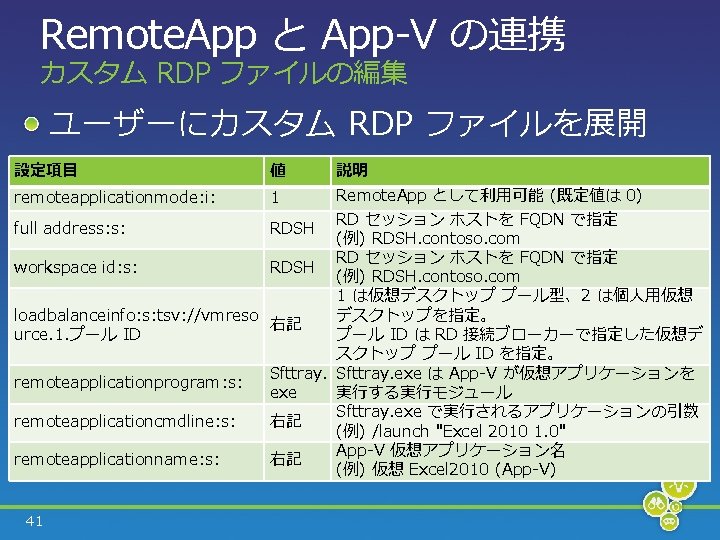 RemoteApp と App-V の連携
カスタム RDP ファイルの編集

ユーザーにカスタム RDP ファイルを展開

| 設定項目 | 値 | 説明 |
|---|---|---|
| remoteapplicationmode:i: | 1 | RemoteApp として利用可能 (既定値は 0) |
| full address:s: | RDSH | RD セッション ホストを FQDN で指定 (例) RDSH.contoso.com |
| workspace id:s: | RDSH | RD セッション ホストを FQDN で指定 (例) RDSH.contoso.com |
| loadbalanceinfo:s:tsv://vmresource.1.プール ID | 右記 | 1 は仮想デスクトップ プール型、2 は個人用仮想デスクトップを指定。 プール ID は RD 接続ブローカーで指定した仮想デスクトップ プール ID を指定。 |
| remoteapplicationprogram:s: | Sfttray.exe | Sfttray.exe は App-V が仮想アプリケーションを実行する実行モジュール |
| remoteapplicationcmdline:s: | 右記 | Sfttray.exe で実行されるアプリケーションの引数 (例) /launch "Excel 2010 1.0" |
| remoteapplicationname:s: | 右記 | App-V 仮想アプリケーション名 (例) 仮想 Excel2010 (App-V) |

41